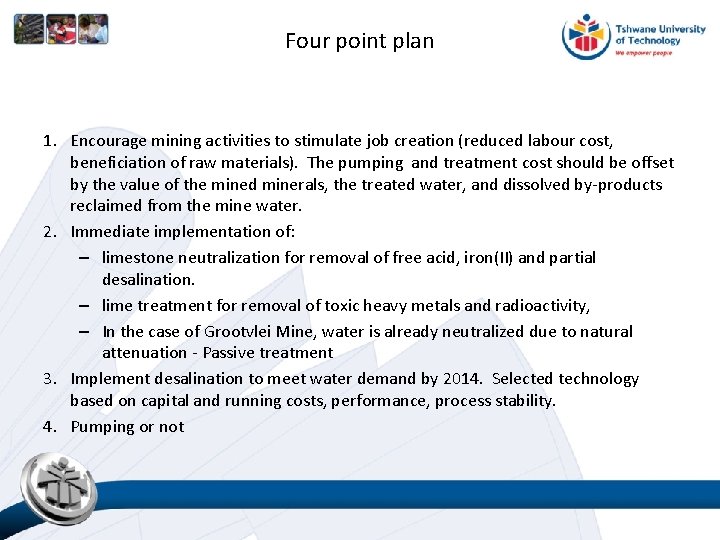 Four point plan

Tshwane University of Technology
We empower people

1. Encourage mining activities to stimulate job creation (reduced labour cost, beneficiation of raw materials). The pumping and treatment cost should be offset by the value of the mined minerals, the treated water, and dissolved by-products reclaimed from the mine water.
2. Immediate implementation of:
– limestone neutralization for removal of free acid, iron(II) and partial desalination.
– lime treatment for removal of toxic heavy metals and radioactivity,
– In the case of Grootvlei Mine, water is already neutralized due to natural attenuation - Passive treatment
3. Implement desalination to meet water demand by 2014. Selected technology based on capital and running costs, performance, process stability.
4. Pumping or not